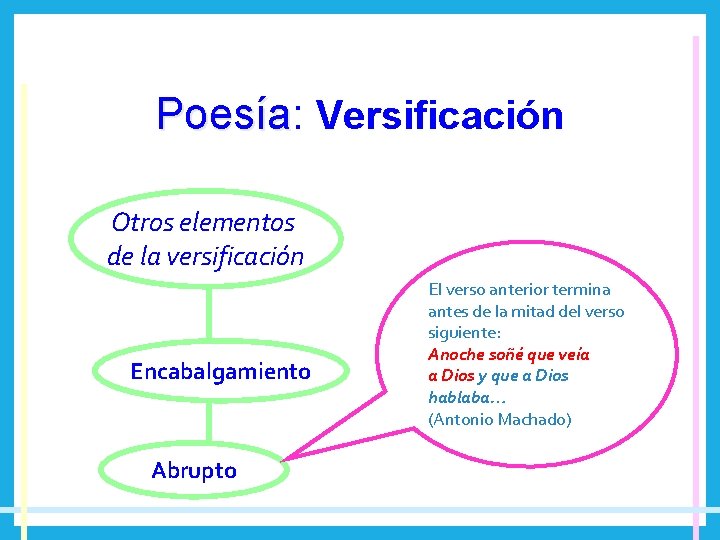 Poesía: Versificación

Otros elementos de la versificación

Encabalgamiento

Abrupto

El verso anterior termina antes de la mitad del verso siguiente:
Anoche soñé que veía
a Dios y que a Dios
hablaba…
(Antonio Machado)